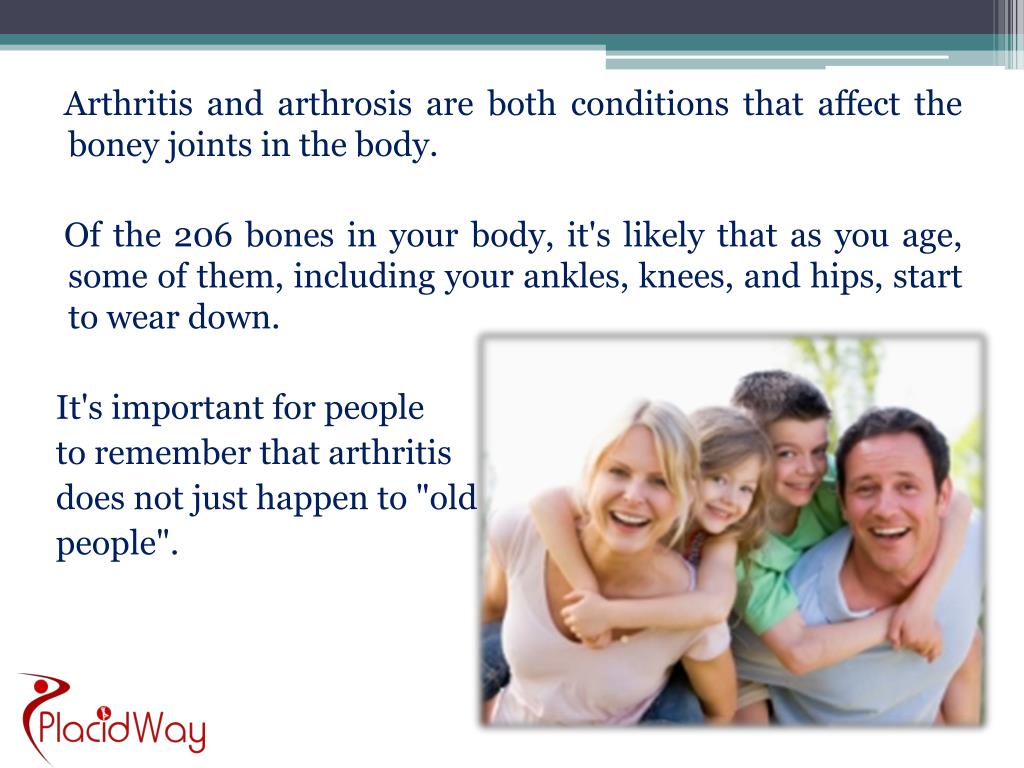 Arthritis and arthrosis are both conditions that affect the boney joints in the body.

Of the 206 bones in your body, it's likely that as you age, some of them, including your ankles, knees, and hips, start to wear down.

It's important for people to remember that arthritis does not just happen to "old people".

PlacidWay